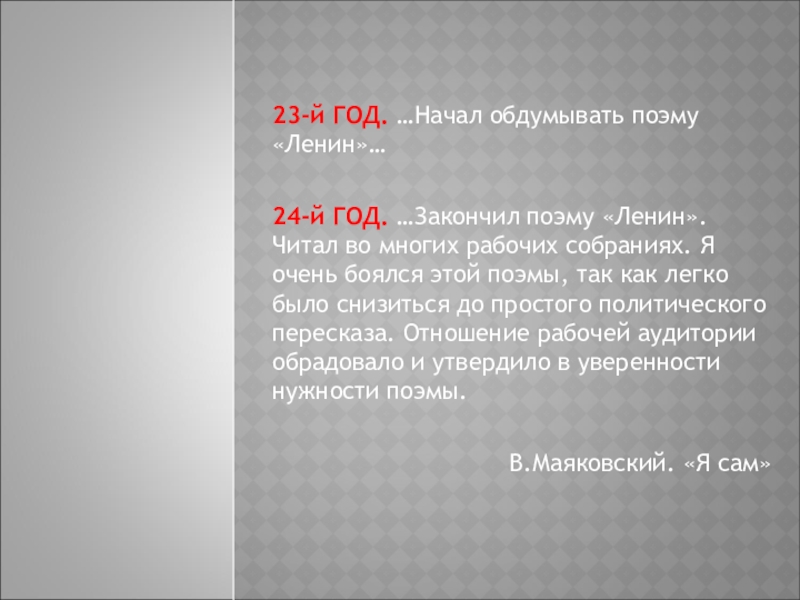 23-й ГОД. …Начал обдумывать поэму «Ленин»…

24-й ГОД. …Закончил поэму «Ленин». Читал во многих рабочих собраниях. Я очень боялся этой поэмы, так как легко было снизиться до простого политического пересказа. Отношение рабочей аудитории обрадовало и утвердило в уверенности нужности поэмы.

В.Маяковский. «Я сам»